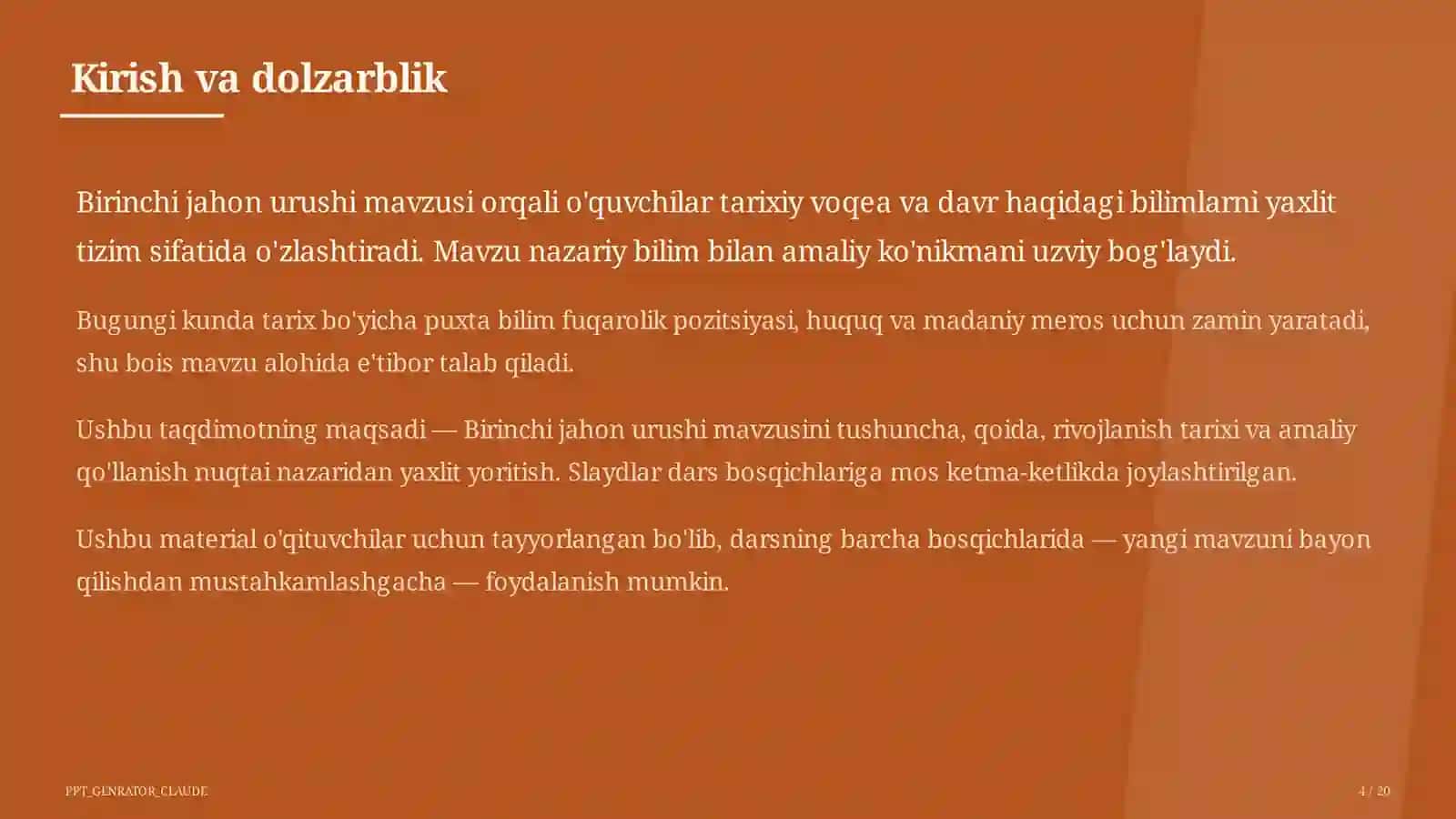 Kirish va dolzarblik

Birinchi jahon urushi mavzusi orqali o'quvchilar tarixiy voqea va davr haqidagi bilimlarni yaxlit tizim sifatida o'zlashtiradi. Mavzu nazariy bilim bilan amaliy ko'nikmani uzviy bog'laydi.

Bugungi kunda tarix bo'yicha puxta bilim fuqarolik pozitsiyasi, huquq va madaniy meros uchun zamin yaratadi, shu bois mavzu alohida e'tibor talab qiladi.

Ushbu taqdimotning maqsadi — Birinchi jahon urushi mavzusini tushuncha, qoida, rivojlanish tarixi va amaliy qo'llanish nuqtai nazaridan yaxlit yoritish. Slaydlar dars bosqichlariga mos ketma-ketlikda joylashtirilgan.

Ushbu material o'qituvchilar uchun tayyorlangan bo'lib, darsning barcha bosqichlarida — yangi mavzuni bayon qilishdan mustahkamlashgacha — foydalanish mumkin.

PPT_GENRATOR_CLAUDE

4 / 20